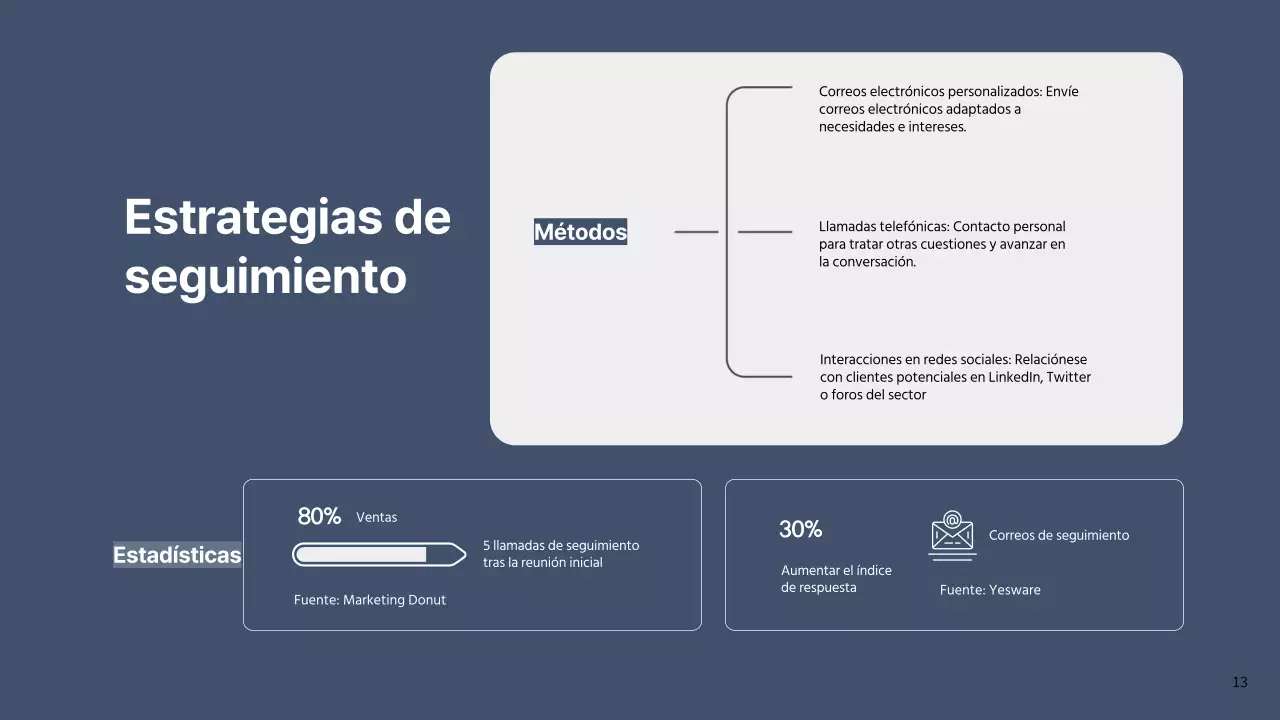 Estrategias de seguimiento

Métodos

Correos electrónicos personalizados: Envíe correos electrónicos adaptados a necesidades e intereses.

Llamadas telefónicas: Contacto personal para tratar otras cuestiones y avanzar en la conversación.

Interacciones en redes sociales: Relaciónese con clientes potenciales en LinkedIn, Twitter o foros del sector

Estadísticas

80% Ventas

5 llamadas de seguimiento tras la reunión inicial

Fuente: Marketing Donut

30%

Aumentar el índice de respuesta

Correos de seguimiento

Fuente: Yesware

13